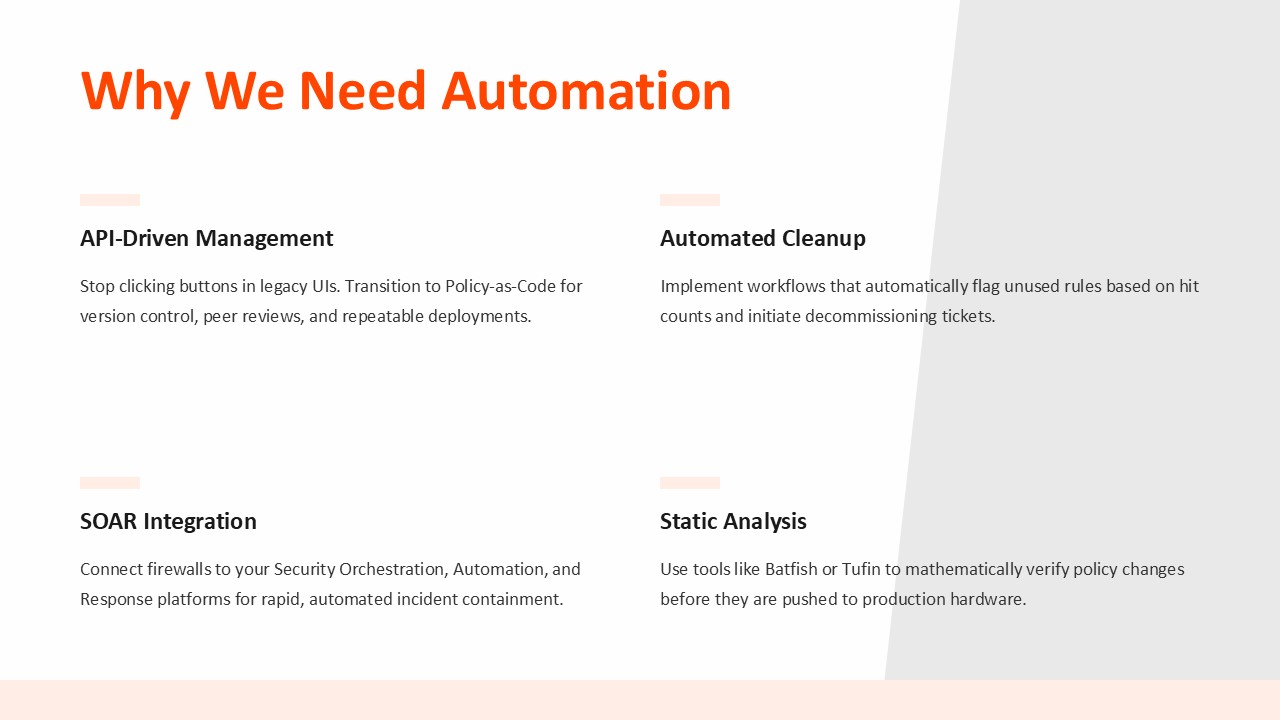 Why We Need Automation

API-Driven Management

Stop clicking buttons in legacy UIs. Transition to Policy-as-Code for version control, peer reviews, and repeatable deployments.

Automated Cleanup

Implement workflows that automatically flag unused rules based on hit counts and initiate decommissioning tickets.

SOAR Integration

Connect firewalls to your Security Orchestration, Automation, and Response platforms for rapid, automated incident containment.

Static Analysis

Use tools like Batfish or Tufin to mathematically verify policy changes before they are pushed to production hardware.